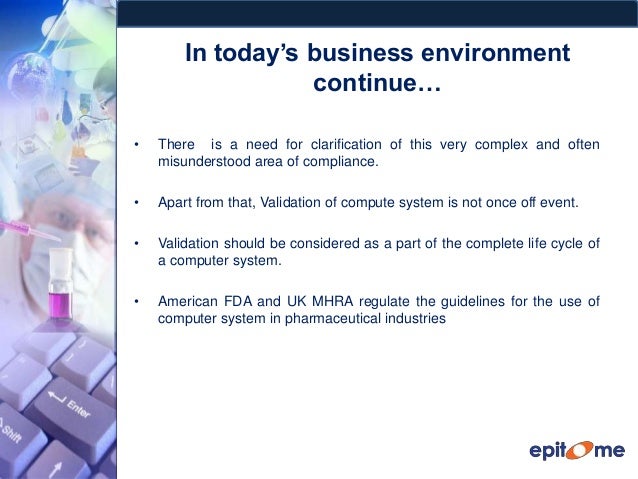 In today's business environment continue…

• There is a need for clarification of this very complex and often misunderstood area of compliance.

• Apart from that, Validation of compute system is not once off event.

• Validation should be considered as a part of the complete life cycle of a computer system.

• American FDA and UK MHRA regulate the guidelines for the use of computer system in pharmaceutical industries

Enter

Shift

epitome